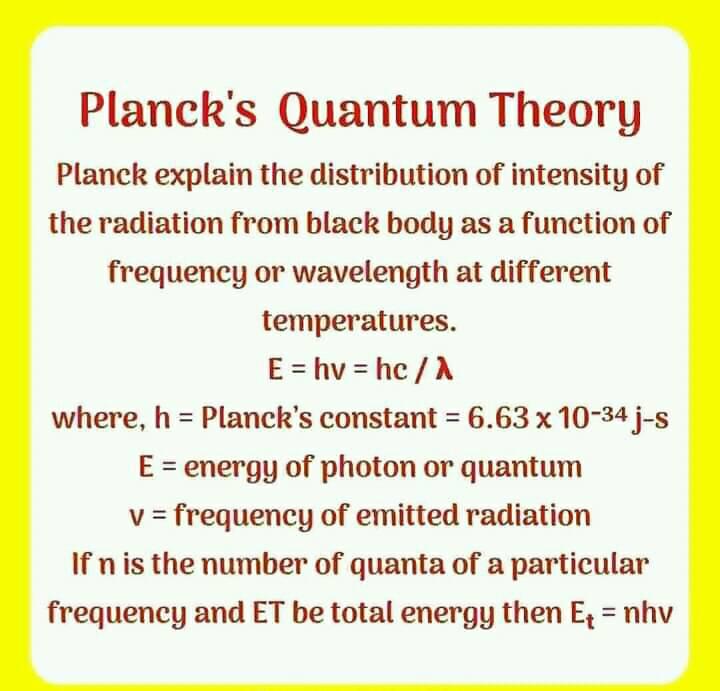 Planck's Quantum Theory

Planck explain the distribution of intensity of the radiation from black body as a function of frequency or wavelength at different temperatures.

$E = hv = hc / \lambda$

where, h = Planck's constant = $6.63 \times 10^{-34}$ j-s

E = energy of photon or quantum

v = frequency of emitted radiation

If n is the number of quanta of a particular frequency and ET be total energy then $E_t = nhv$